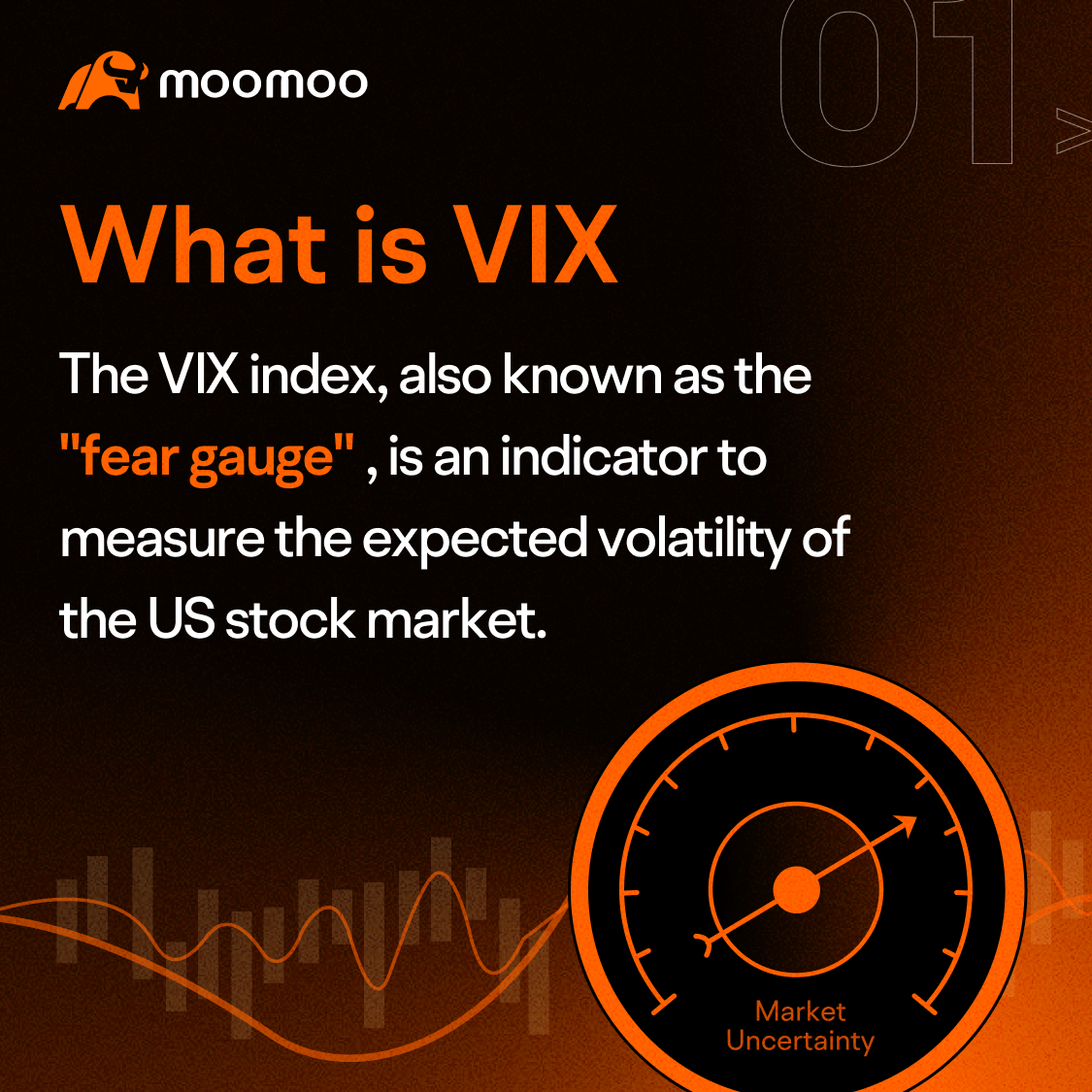 moomoo

01

What is VIX

The VIX index, also known as the "fear gauge" , is an indicator to measure the expected volatility of the US stock market.

Market Uncertainty